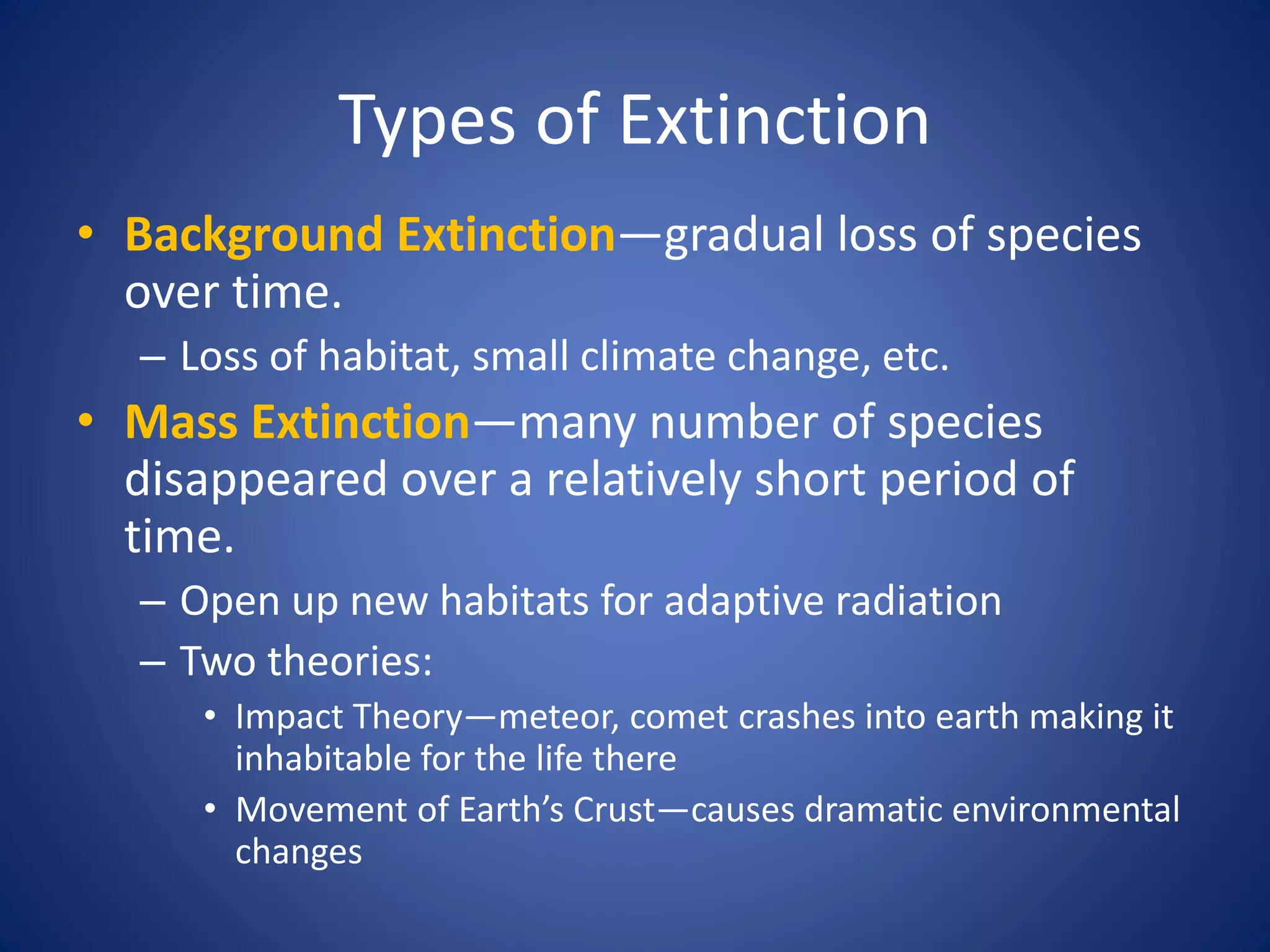 Types of Extinction

• Background Extinction—gradual loss of species over time.
– Loss of habitat, small climate change, etc.
• Mass Extinction—many number of species disappeared over a relatively short period of time.
– Open up new habitats for adaptive radiation
– Two theories:
• Impact Theory—meteor, comet crashes into earth making it inhabitable for the life there
• Movement of Earth's Crust—causes dramatic environmental changes